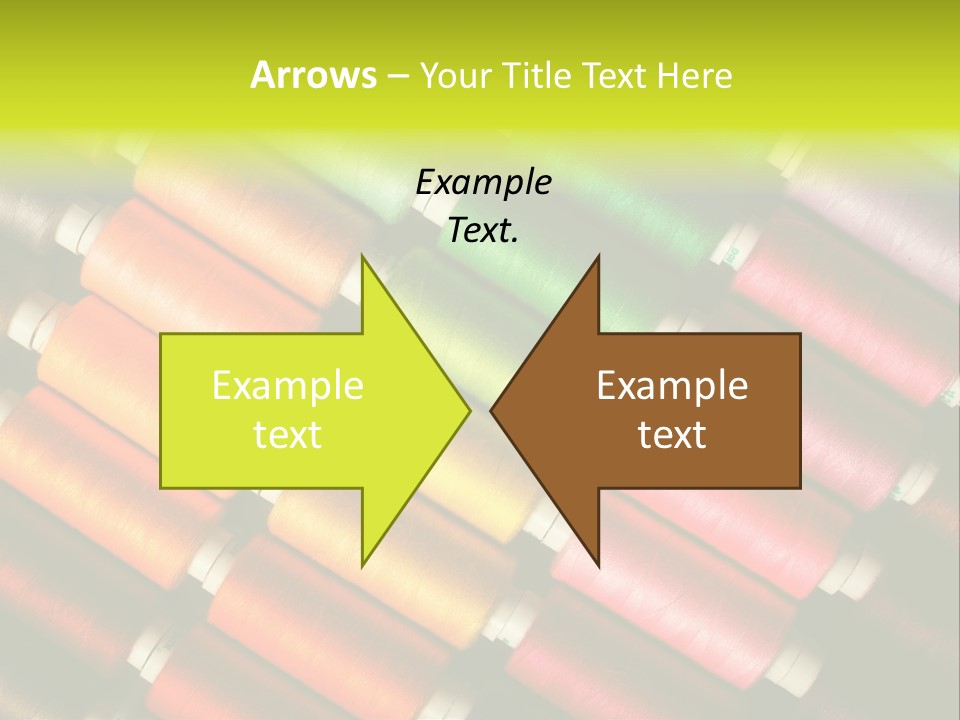 Arrows – Your Title Text Here

Example Text.

Example text

Example text